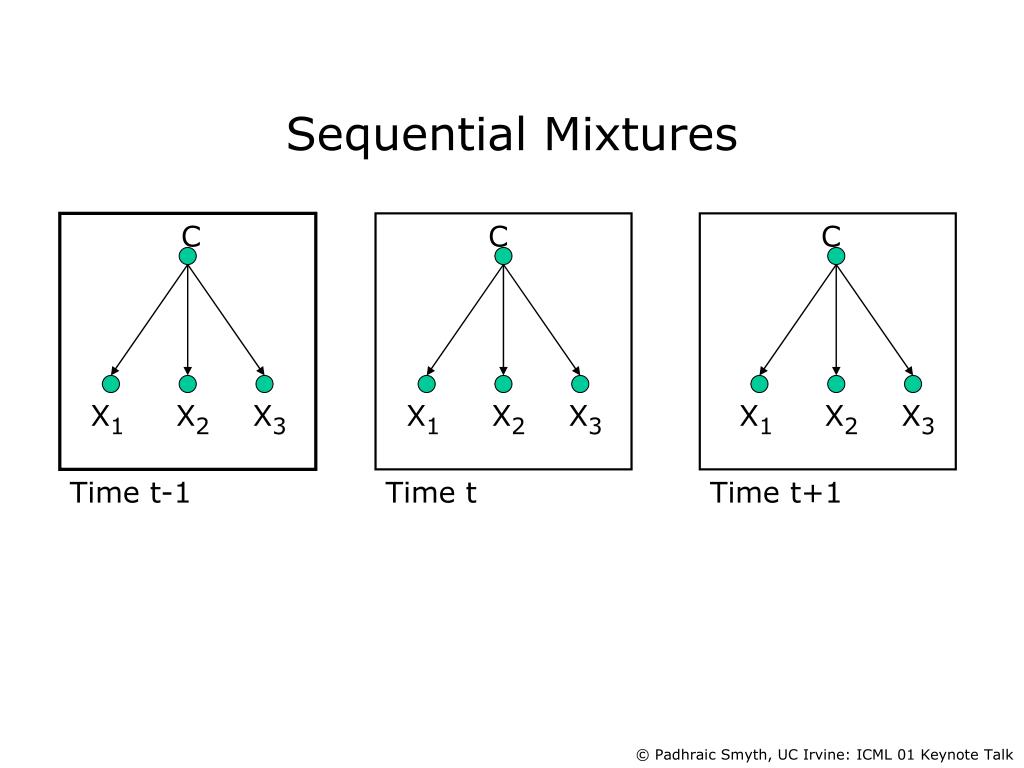 Sequential Mixtures

C

$X_1$ $X_2$ $X_3$

Time t-1

C

$X_1$ $X_2$ $X_3$

Time t

C

$X_1$ $X_2$ $X_3$

Time t+1

© Padhraic Smyth, UC Irvine: ICML 01 Keynote Talk